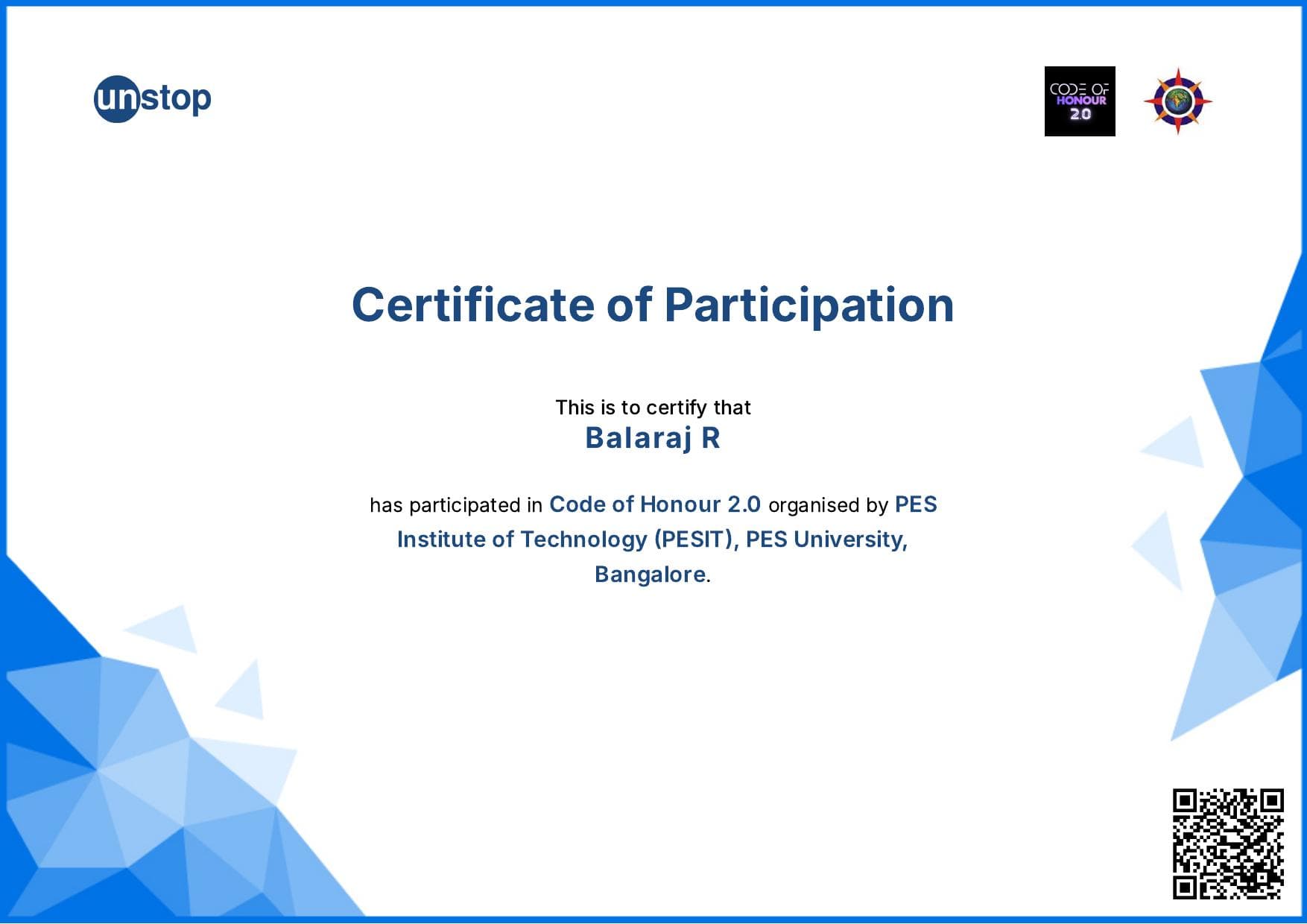 unstop

CODE OF HONOUR 2.0

Certificate of Participation

This is to certify that
Balaraj R

has participated in Code of Honour 2.0 organised by PES Institute of Technology (PESIT), PES University, Bangalore.